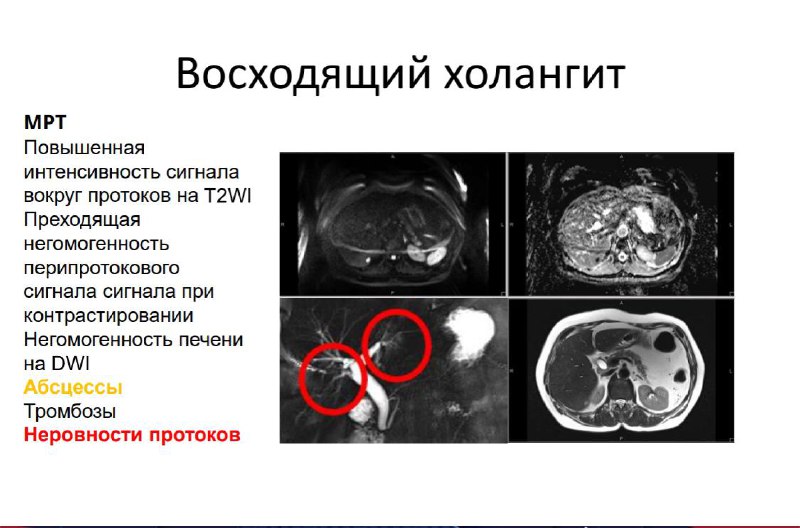 Восходящий холангит

МРТ
Повышенная интенсивность сигнала вокруг протоков на T2WI
Преходящая негомогенность перипротокового сигнала сигнала при контрастировании
Негомогенность печени на DWI
Абсцессы
Тромбозы
Неровности протоков